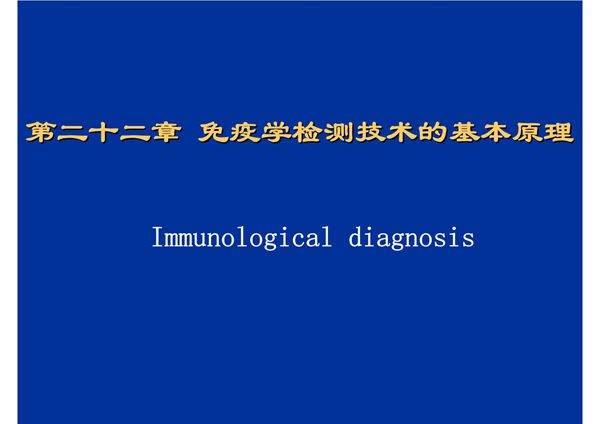 第二十二章 免疫学检测技术的基本原理

Immunological diagnosis